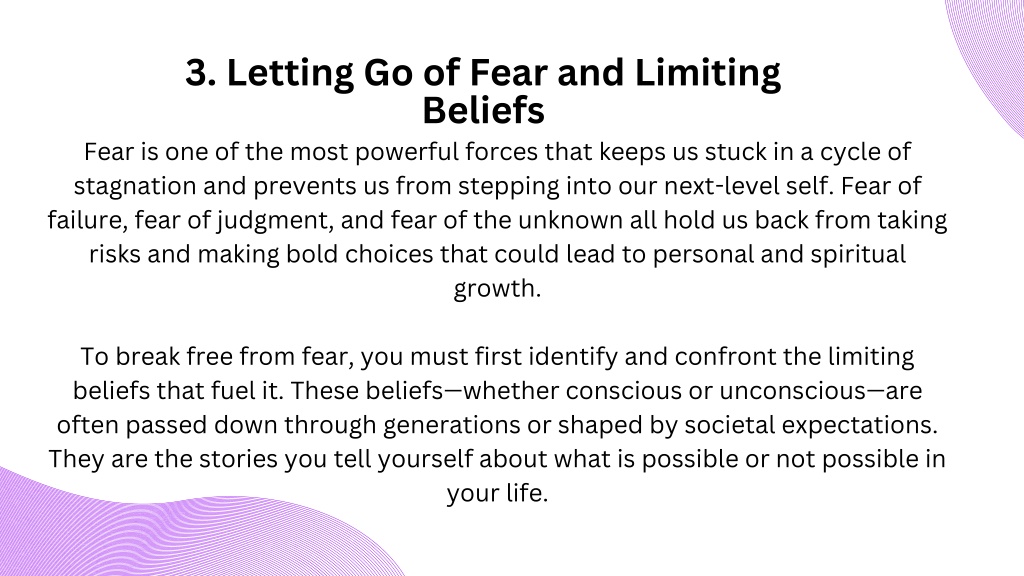 3. Letting Go of Fear and Limiting Beliefs

Fear is one of the most powerful forces that keeps us stuck in a cycle of stagnation and prevents us from stepping into our next-level self. Fear of failure, fear of judgment, and fear of the unknown all hold us back from taking risks and making bold choices that could lead to personal and spiritual growth.

To break free from fear, you must first identify and confront the limiting beliefs that fuel it. These beliefs—whether conscious or unconscious—are often passed down through generations or shaped by societal expectations. They are the stories you tell yourself about what is possible or not possible in your life.